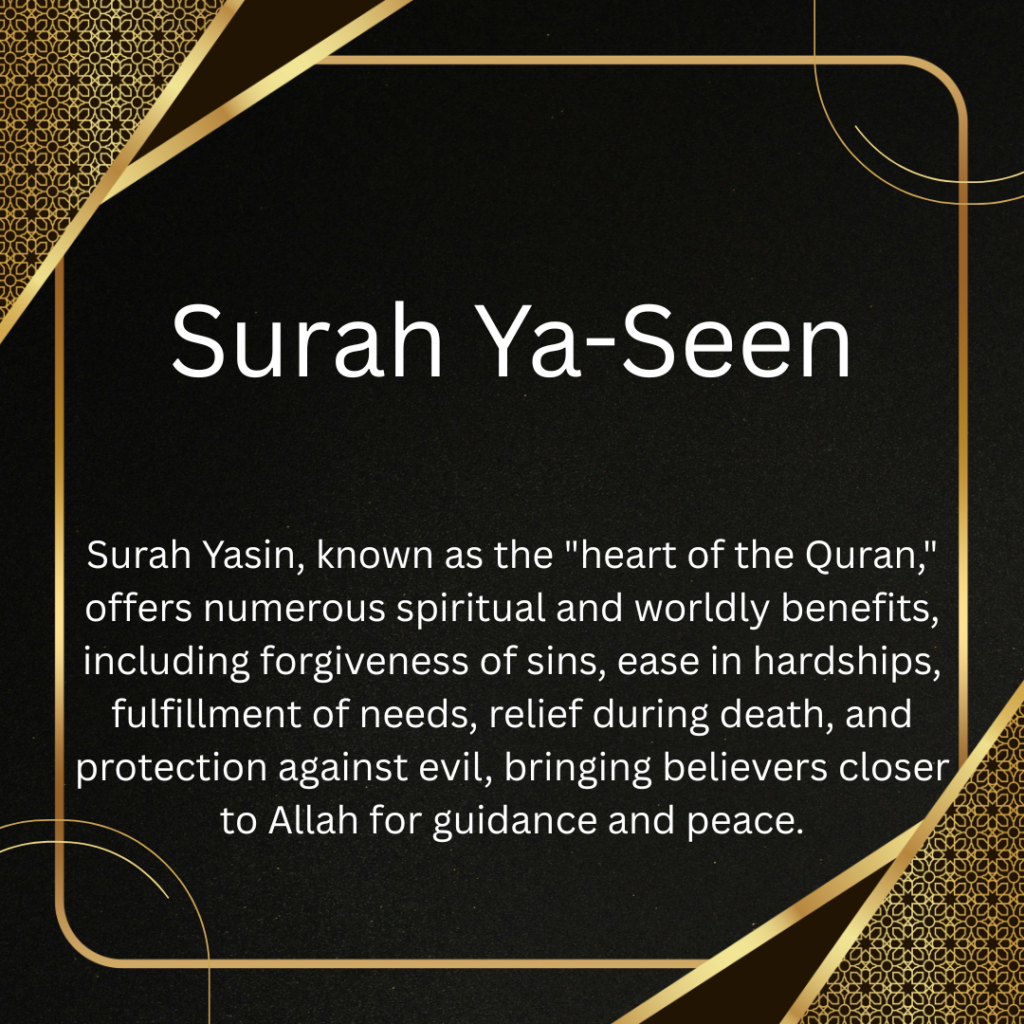 Surah Ya-Seen

Surah Yasin, known as the "heart of the Quran," offers numerous spiritual and worldly benefits, including forgiveness of sins, ease in hardships, fulfillment of needs, relief during death, and protection against evil, bringing believers closer to Allah for guidance and peace.